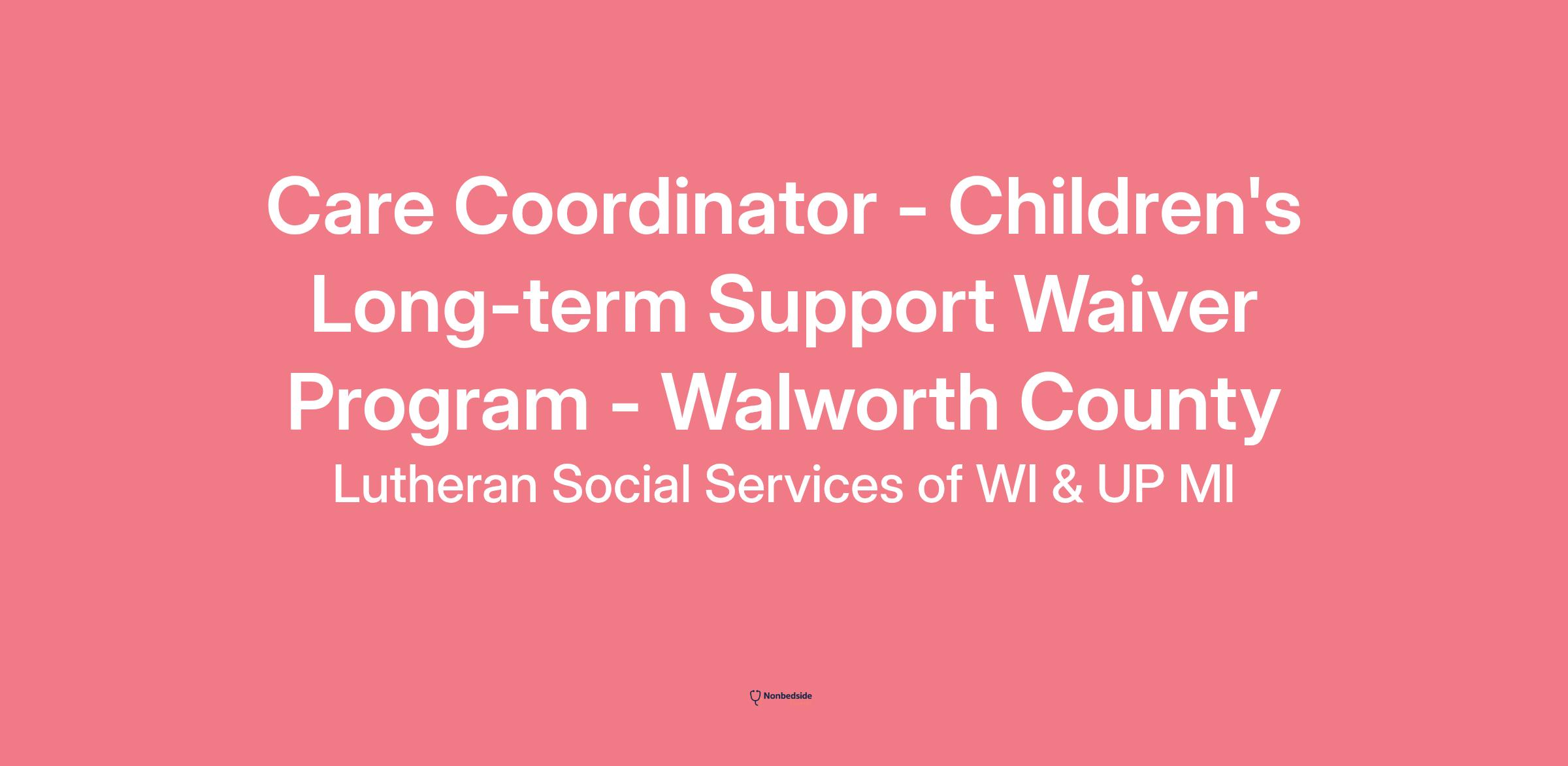 Care Coordinator - Children's Long-term Support Waiver Program - Walworth County

Lutheran Social Services of WI & UP MI

Nonbedside